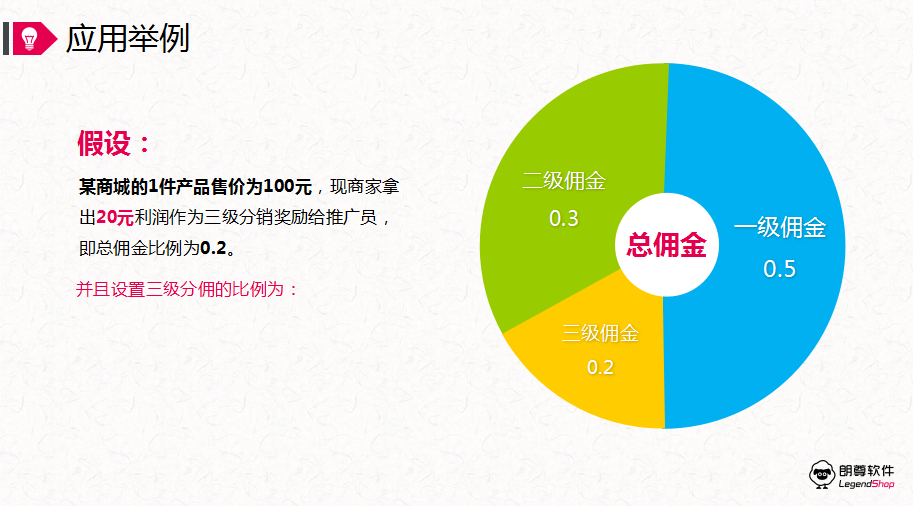 应用举例

假设：

某商城的1件产品售价为100元，现商家拿出20元利润作为三级分销奖励给推广员，即总佣金比例为0.2。

并且设置三级分佣的比例为：

二级佣金
0.3

总佣金

一级佣金
0.5

三级佣金
0.2

朗尊软件
LegendShop